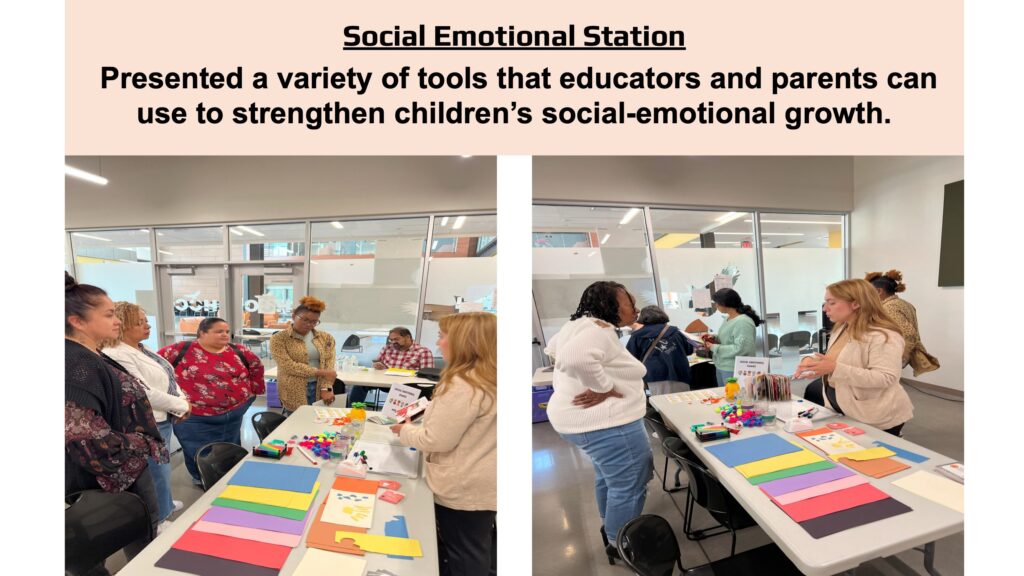 Social Emotional Station

Presented a variety of tools that educators and parents can use to strengthen children's social-emotional growth.